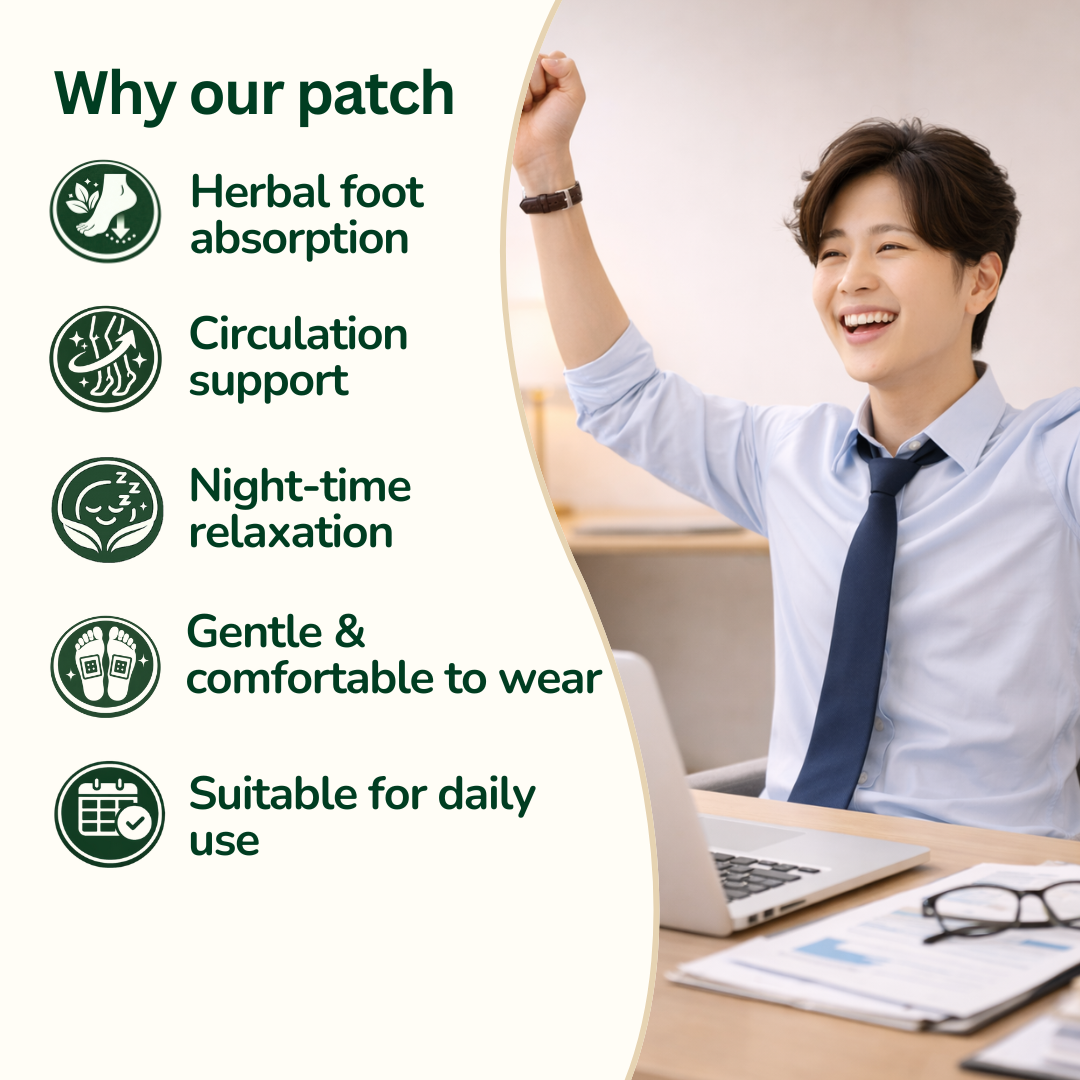 Why our patch

Herbal foot absorption

Circulation support

Night-time relaxation

Gentle & comfortable to wear

Suitable for daily use